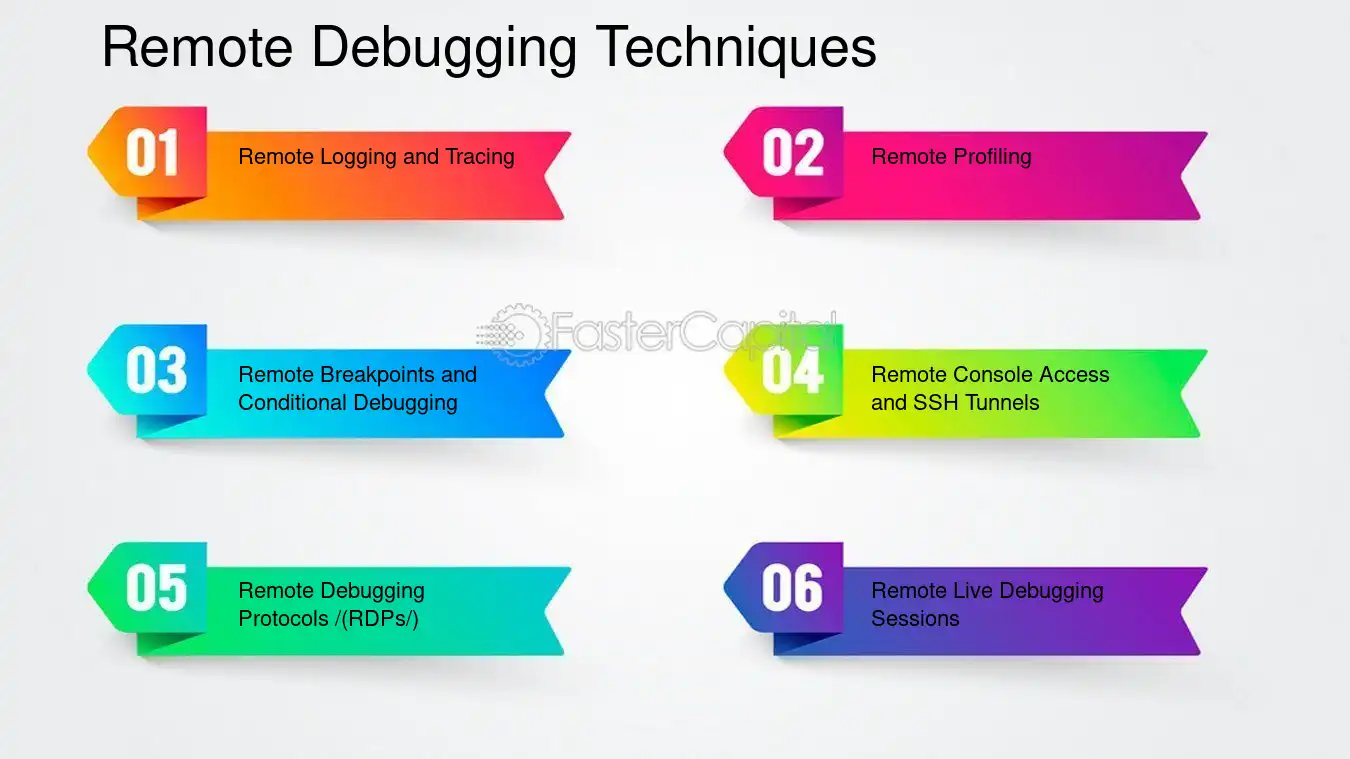 Remote Debugging Techniques

01 Remote Logging and Tracing

02 Remote Profiling

FasterCapital

03 Remote Breakpoints and Conditional Debugging

04 Remote Console Access and SSH Tunnels

05 Remote Debugging Protocols /(RDPs/)

06 Remote Live Debugging Sessions